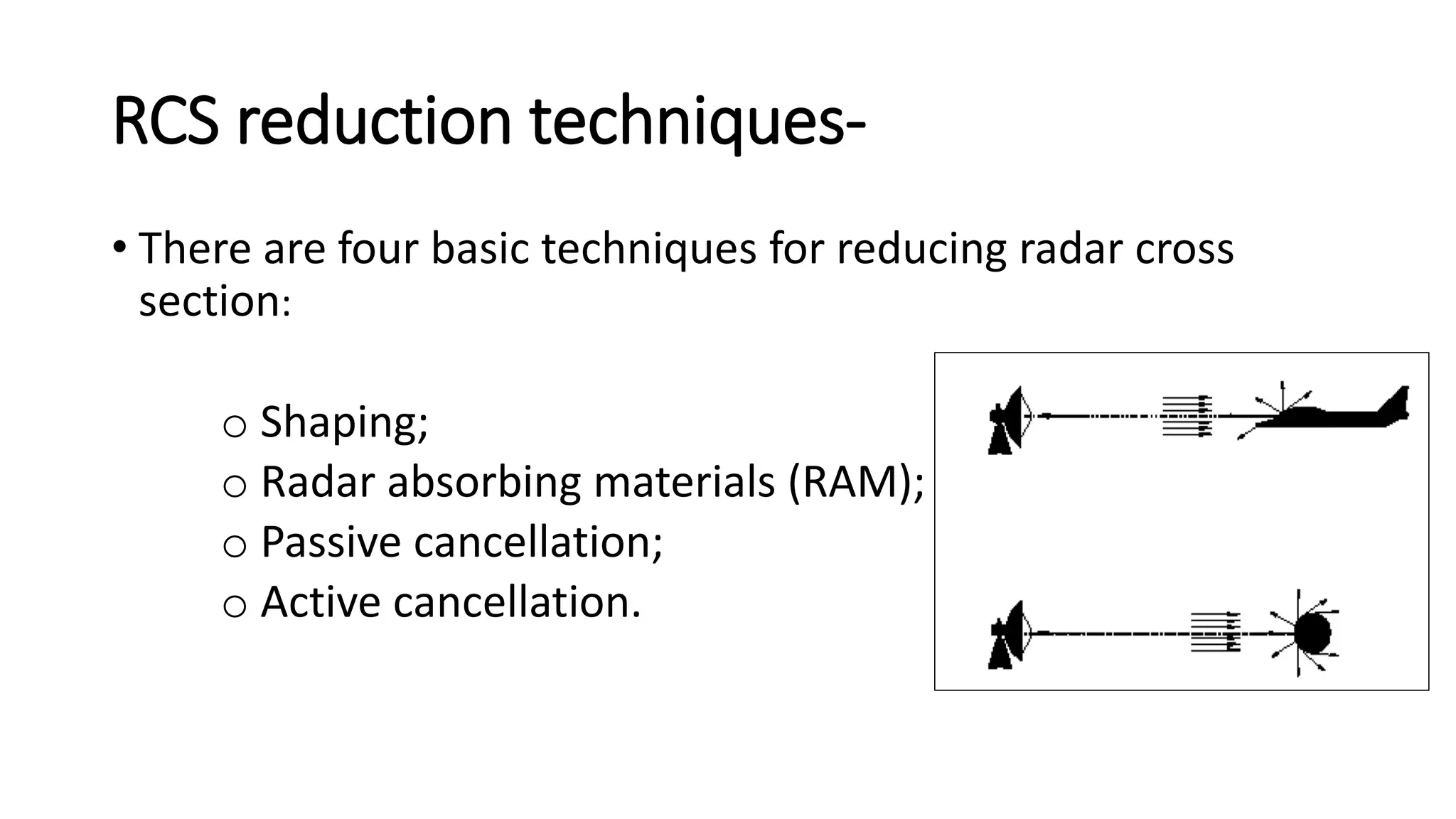 RCS reduction techniques-

• There are four basic techniques for reducing radar cross section:

o Shaping;
o Radar absorbing materials (RAM);
o Passive cancellation;
o Active cancellation.